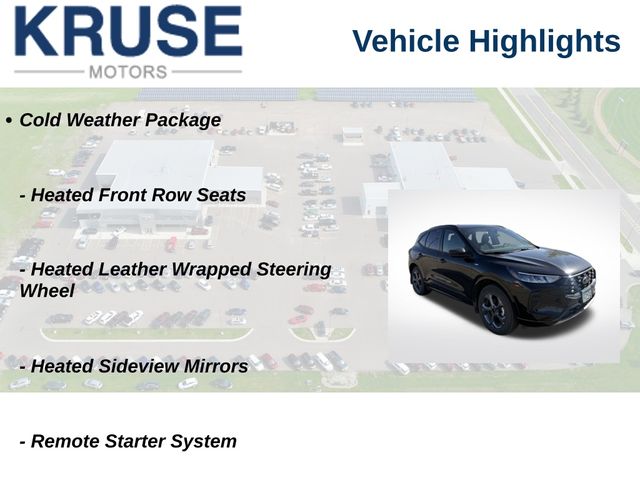 KRUSE
MOTORS

Vehicle Highlights

• Cold Weather Package

- Heated Front Row Seats

- Heated Leather Wrapped Steering Wheel

- Heated Sideview Mirrors

- Remote Starter System